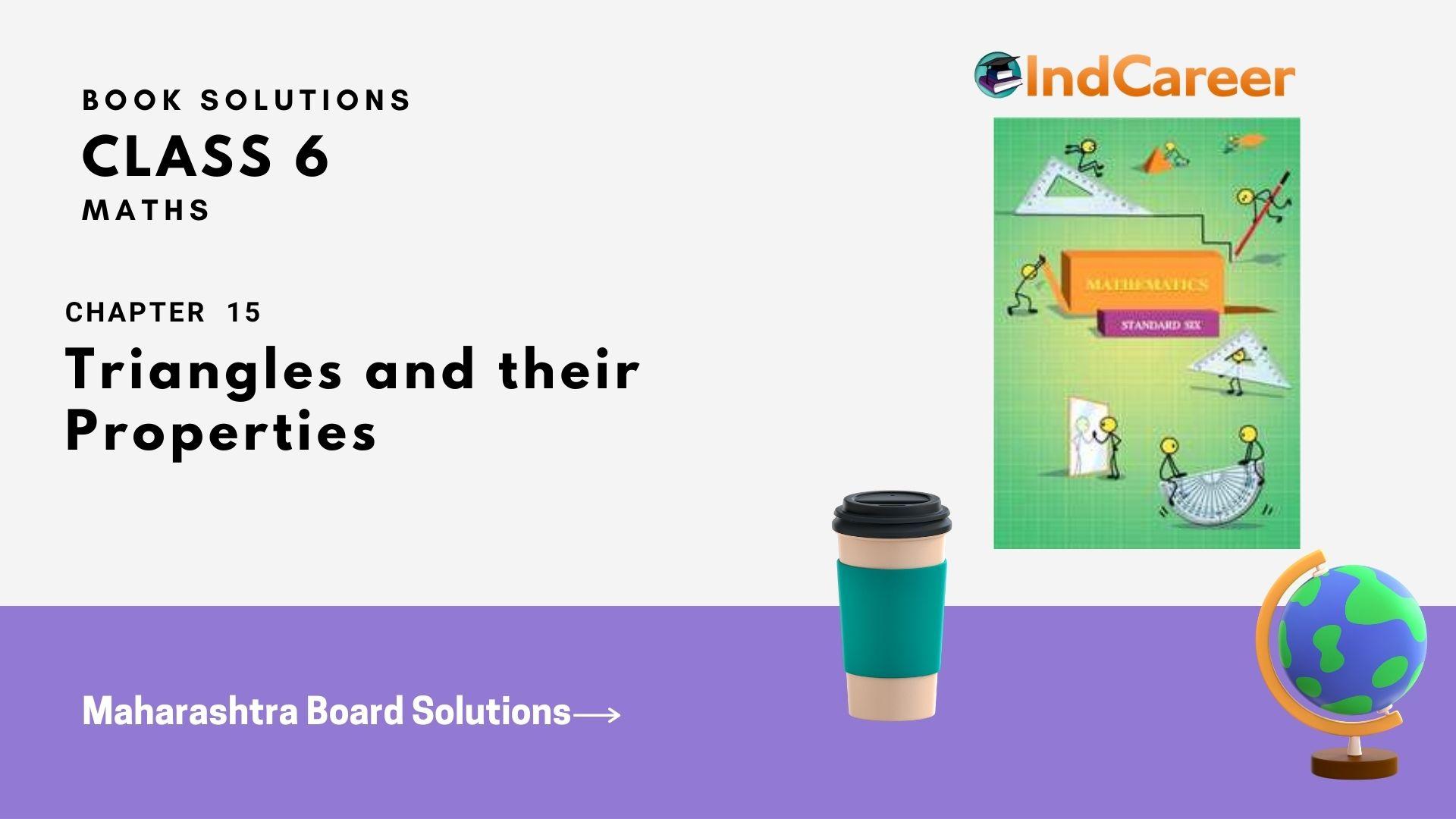 BOOK SOLUTIONS
CLASS 6
MATHS

CHAPTER 15
Triangles and their Properties

Maharashtra Board Solutions⟶

IndCareer

MATHEMATICS
STANDARD SIX